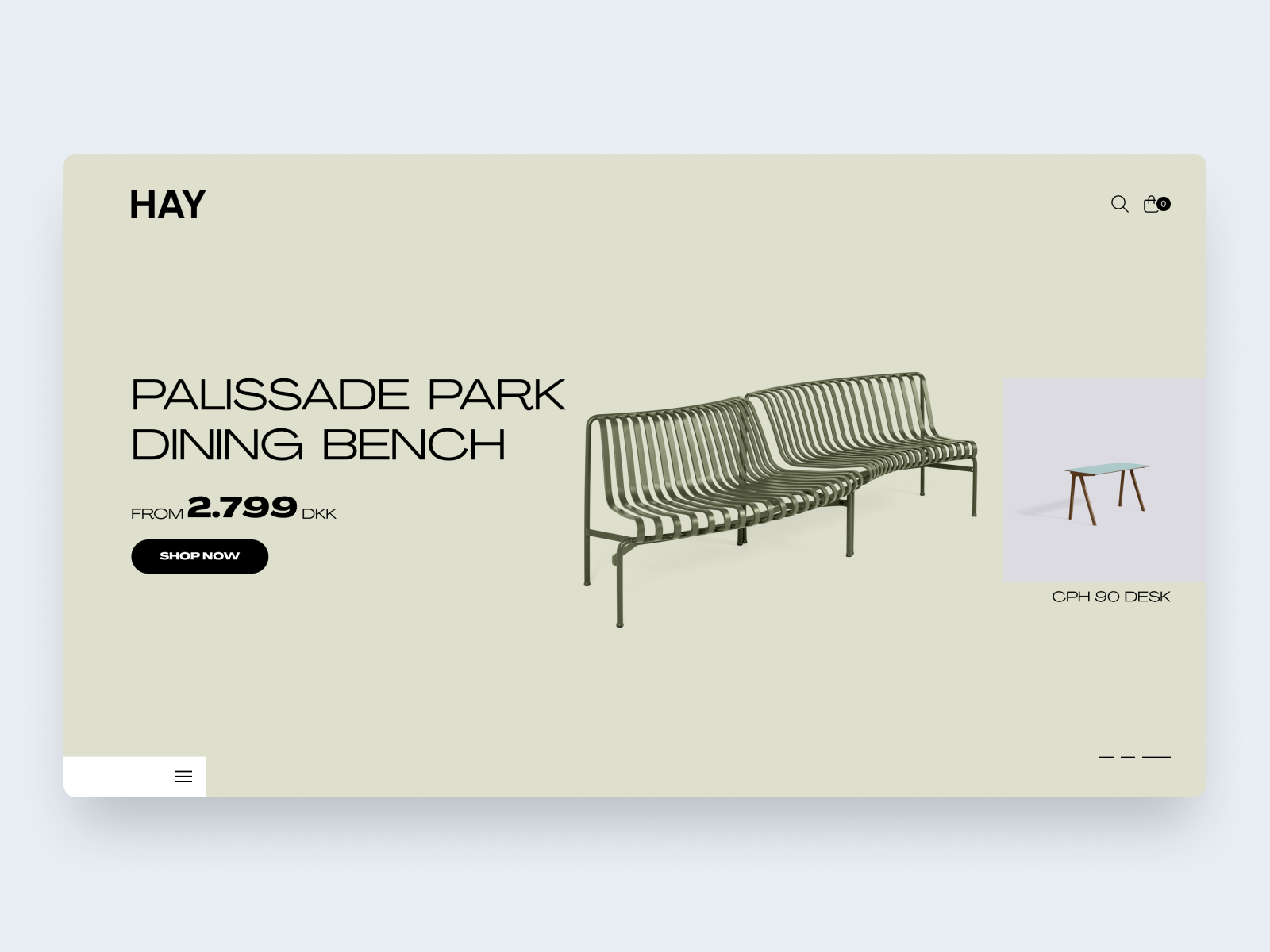 HAY

0

PALISSADE PARK DINING BENCH

FROM 2.799 DKK

SHOP NOW

CPH 90 DESK